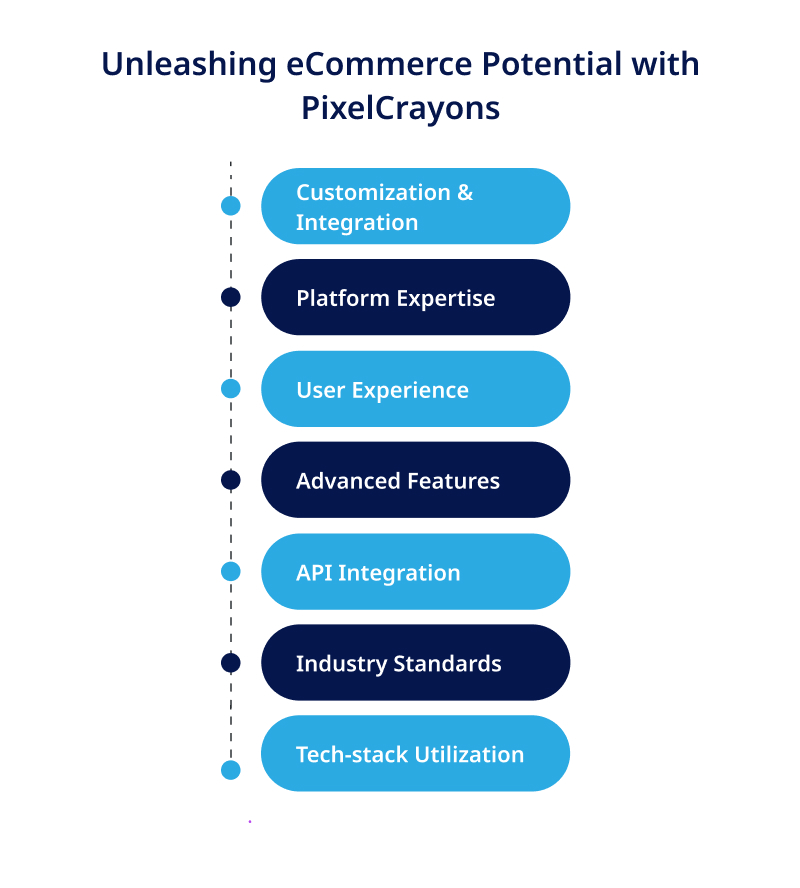 Unleashing eCommerce Potential with PixelCrayons

Customization & Integration

Platform Expertise

User Experience

Advanced Features

API Integration

Industry Standards

Tech-stack Utilization